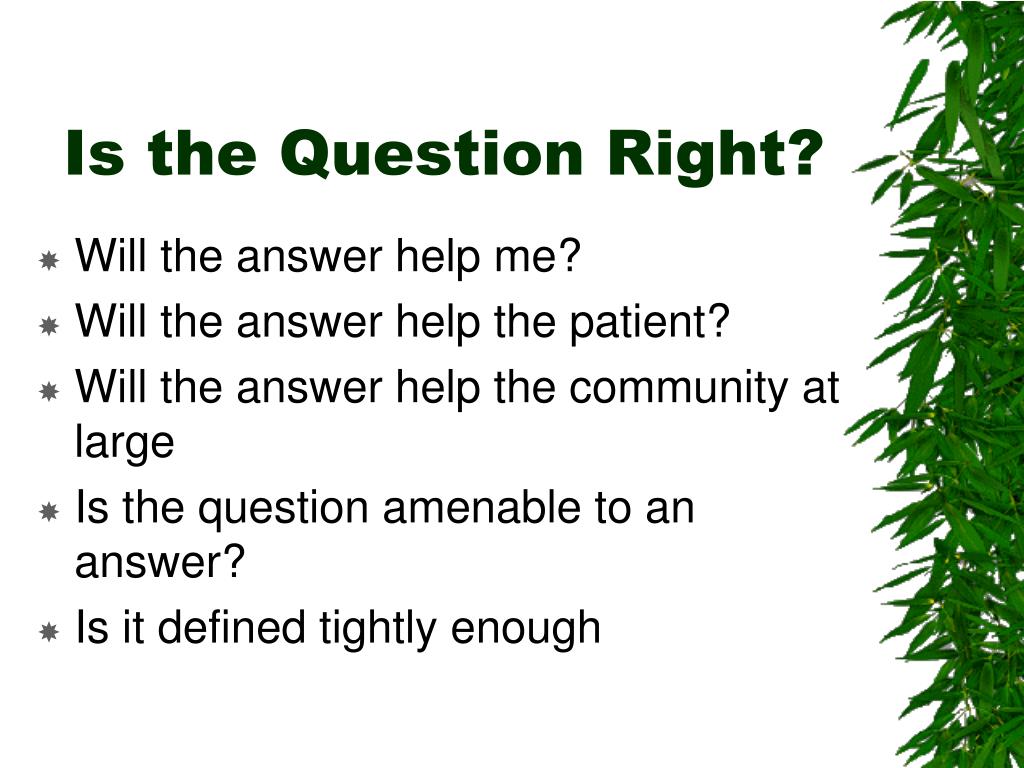 Is the Question Right?

Will the answer help me?
Will the answer help the patient?
Will the answer help the community at large
Is the question amenable to an answer?
Is it defined tightly enough